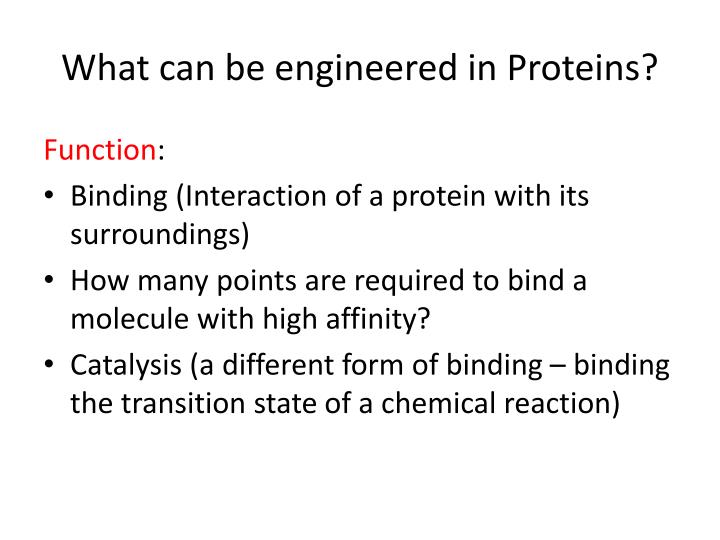 What can be engineered in Proteins?

Function:

• Binding (Interaction of a protein with its surroundings)
• How many points are required to bind a molecule with high affinity?
• Catalysis (a different form of binding – binding the transition state of a chemical reaction)